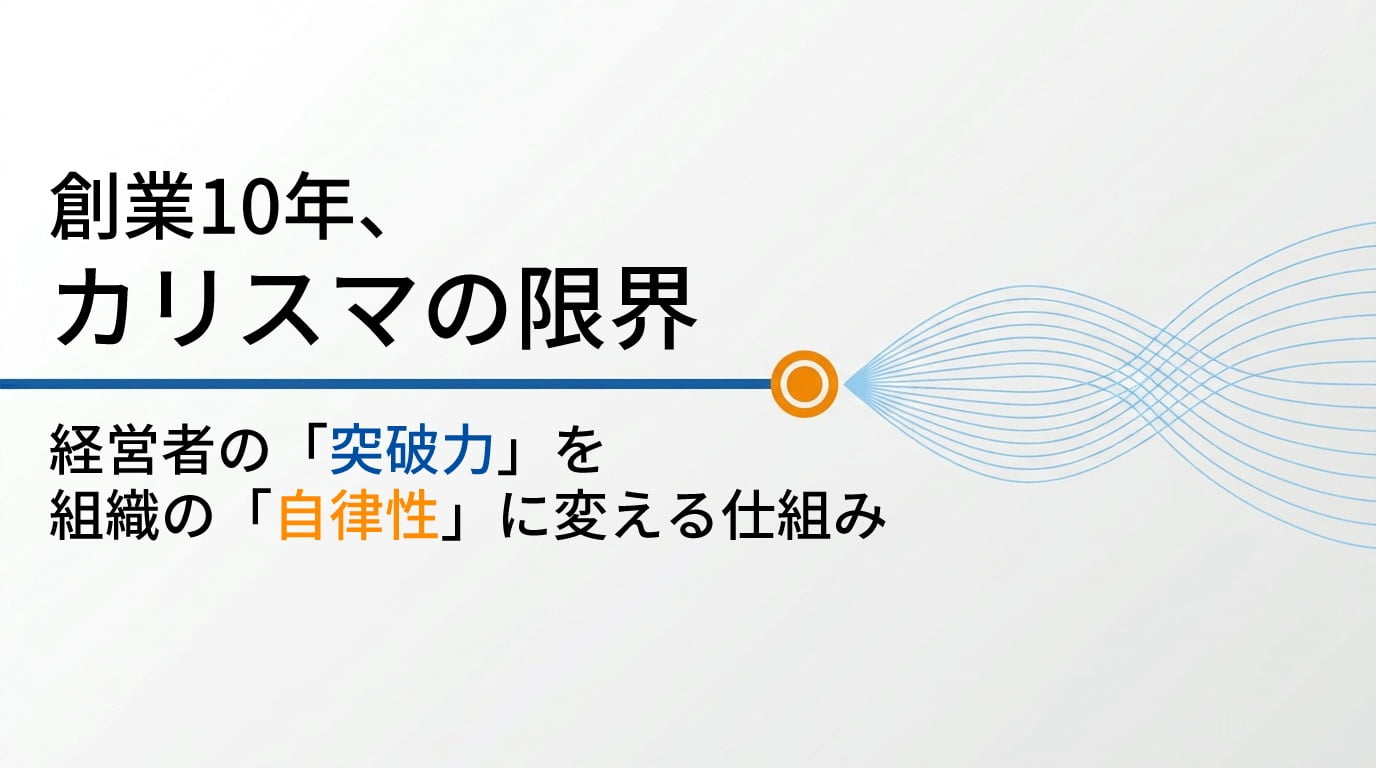 創業10年、
カリスマの限界

経営者の「突破力」を
組織の「自律性」に変える仕組み